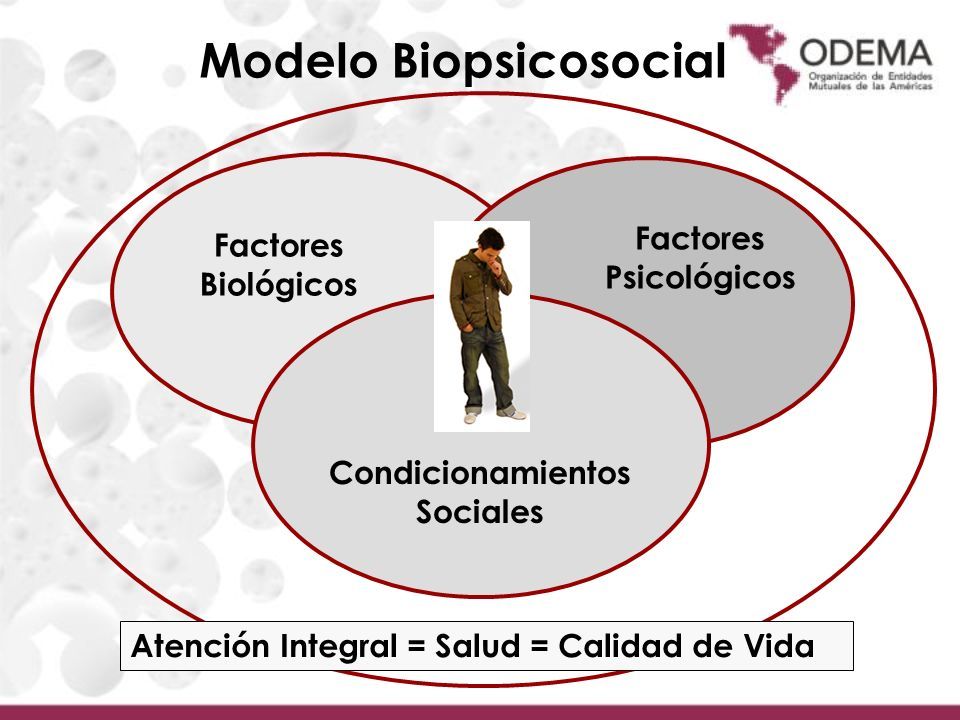 Modelo Biopsicosocial

ODEMA
Organización de Entidades Mutuales de las Américas

Factores Biológicos

Factores Psicológicos

Condicionamientos Sociales

Atención Integral = Salud = Calidad de Vida